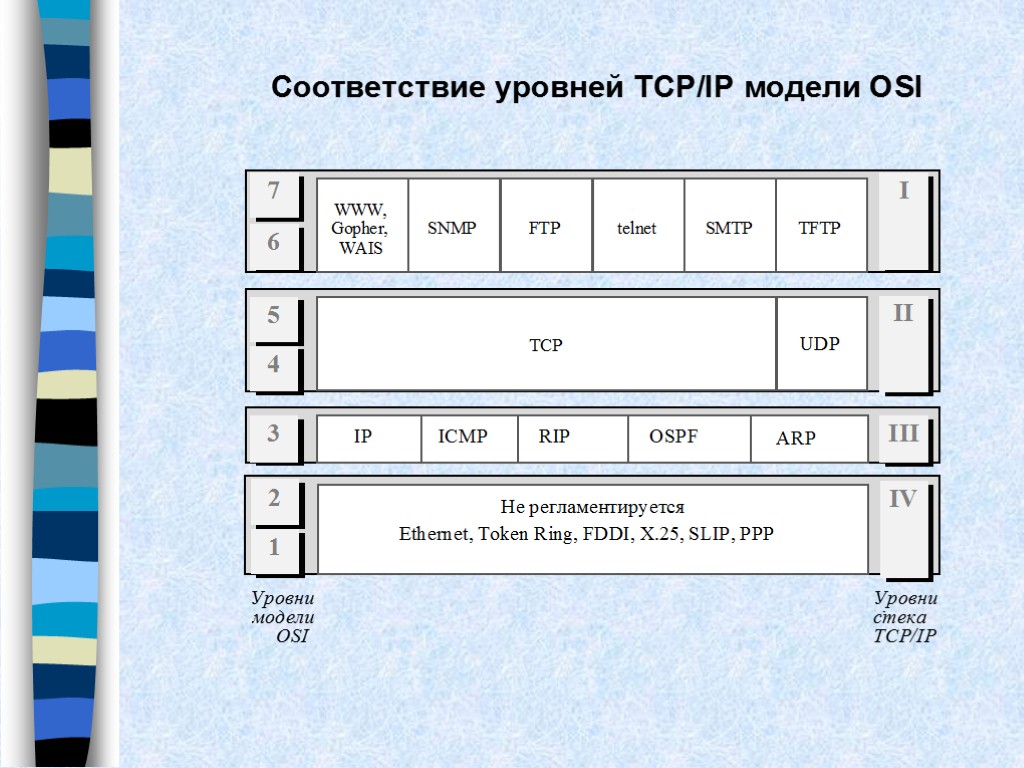 Соответствие уровней TCP/IP модели OSI

7
6

WWW, Gopher, WAIS

SNMP

FTP

telnet

SMTP

TFTP

I

5
4

TCP

UDP

II

3

IP

ICMP

RIP

OSPF

ARP

III

2
1

Не регламентируется
Ethernet, Token Ring, FDDI, X.25, SLIP, PPP

IV

Уровни модели OSI

Уровни стека TCP/IP